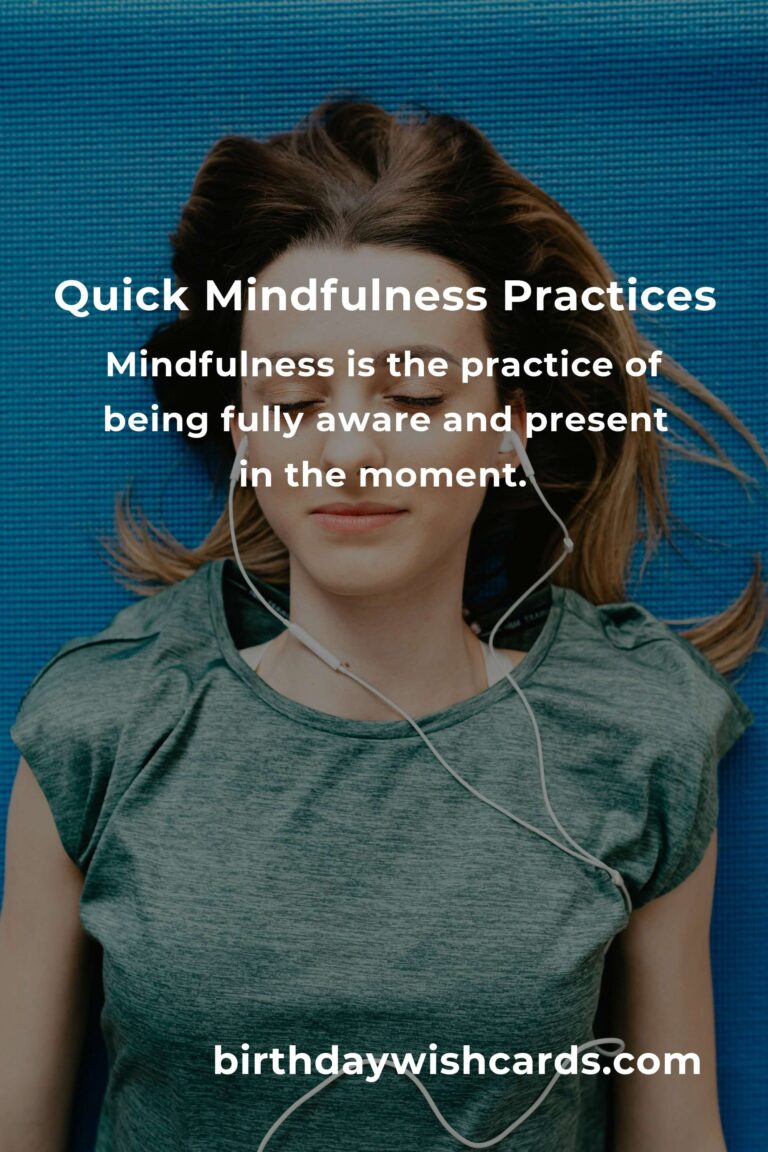 Quick Mindfulness Practices

Mindfulness is the practice of being fully aware and present in the moment.

birthdaywishcards.com